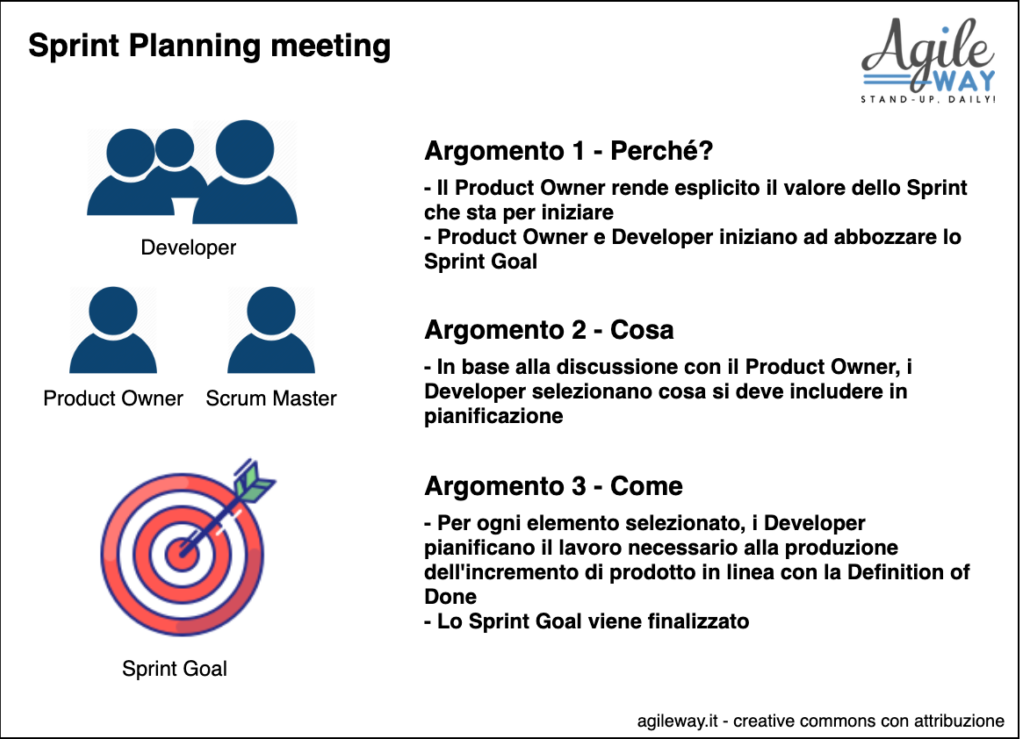 Sprint Planning meeting

Agile WAY
STAND-UP, DAILY!

Developer

Product Owner Scrum Master

Sprint Goal

Argomento 1 - Perché?

- Il Product Owner rende esplicito il valore dello Sprint che sta per iniziare
- Product Owner e Developer iniziano ad abbozzare lo Sprint Goal

Argomento 2 - Cosa

- In base alla discussione con il Product Owner, i Developer selezionano cosa si deve includere in pianificazione

Argomento 3 - Come

- Per ogni elemento selezionato, i Developer pianificano il lavoro necessario alla produzione dell'incremento di prodotto in linea con la Definition of Done
- Lo Sprint Goal viene finalizzato

agileway.it - creative commons con attribuzione